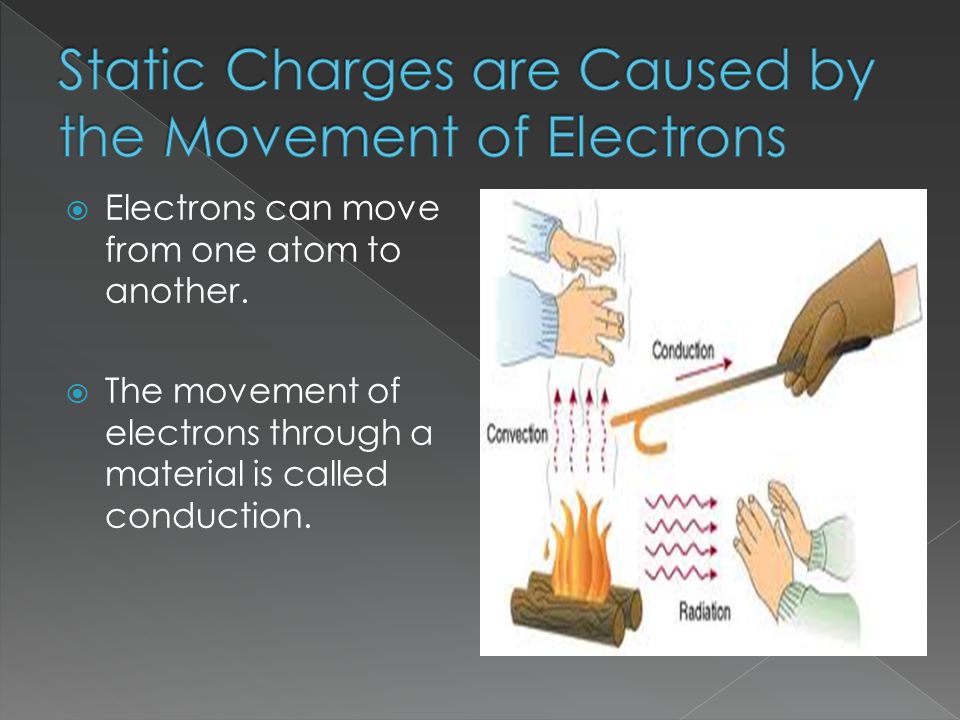 Static Charges are Caused by the Movement of Electrons

Electrons can move from one atom to another.

The movement of electrons through a material is called conduction.

Conduction

Convection

Radiation